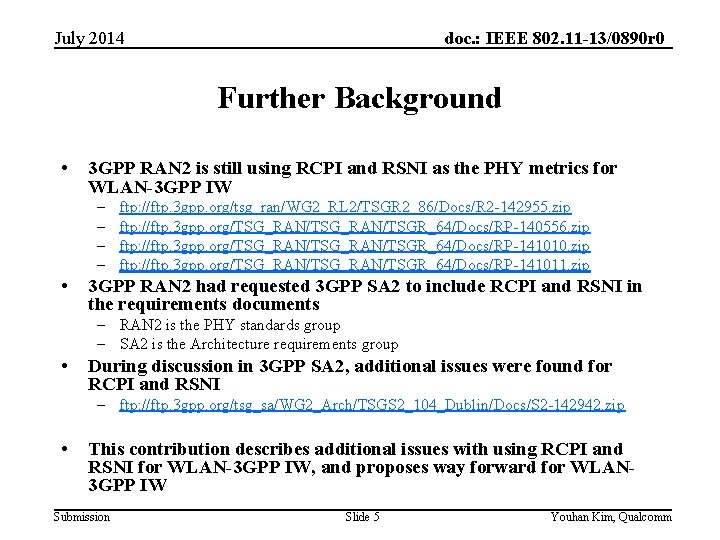 July 2014

doc.: IEEE 802.11-13/0890r0

Further Background

• 3GPP RAN2 is still using RCPI and RSNI as the PHY metrics for WLAN-3GPP IW
– ftp://ftp.3gpp.org/tsg_ran/WG2_RL2/TSGR2_86/Docs/R2-142955.zip
– ftp://ftp.3gpp.org/TSG_RAN/TSG_RAN/TSGR_64/Docs/RP-140556.zip
– ftp://ftp.3gpp.org/TSG_RAN/TSG_RAN/TSGR_64/Docs/RP-141010.zip
– ftp://ftp.3gpp.org/TSG_RAN/TSG_RAN/TSGR_64/Docs/RP-141011.zip
• 3GPP RAN2 had requested 3GPP SA2 to include RCPI and RSNI in the requirements documents
– RAN2 is the PHY standards group
– SA2 is the Architecture requirements group
• During discussion in 3GPP SA2, additional issues were found for RCPI and RSNI
– ftp://ftp.3gpp.org/tsg_sa/WG2_Arch/TSGS2_104_Dublin/Docs/S2-142942.zip

• This contribution describes additional issues with using RCPI and RSNI for WLAN-3GPP IW, and proposes way forward for WLAN-3GPP IW

Submission

Slide 5

Youhan Kim, Qualcomm